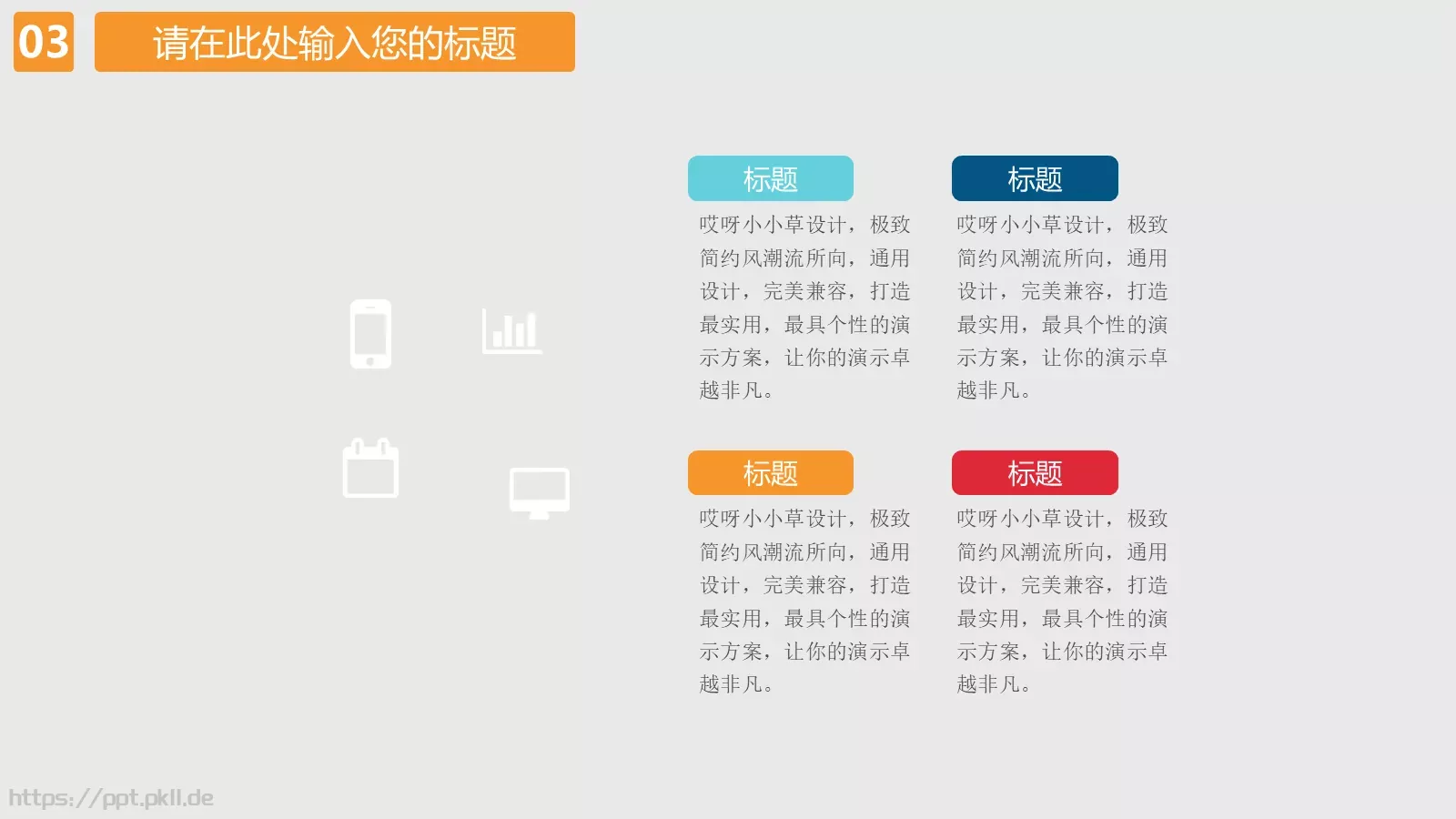 03 请在此处输入您的标题

标题

哎呀小小草设计，极致简约风潮流所向，通用设计，完美兼容，打造最实用，最具个性的演示方案，让你的演示卓越非凡。

标题

哎呀小小草设计，极致简约风潮流所向，通用设计，完美兼容，打造最实用，最具个性的演示方案，让你的演示卓越非凡。

标题

哎呀小小草设计，极致简约风潮流所向，通用设计，完美兼容，打造最实用，最具个性的演示方案，让你的演示卓越非凡。

标题

哎呀小小草设计，极致简约风潮流所向，通用设计，完美兼容，打造最实用，最具个性的演示方案，让你的演示卓越非凡。

https://ppt.pkll.de